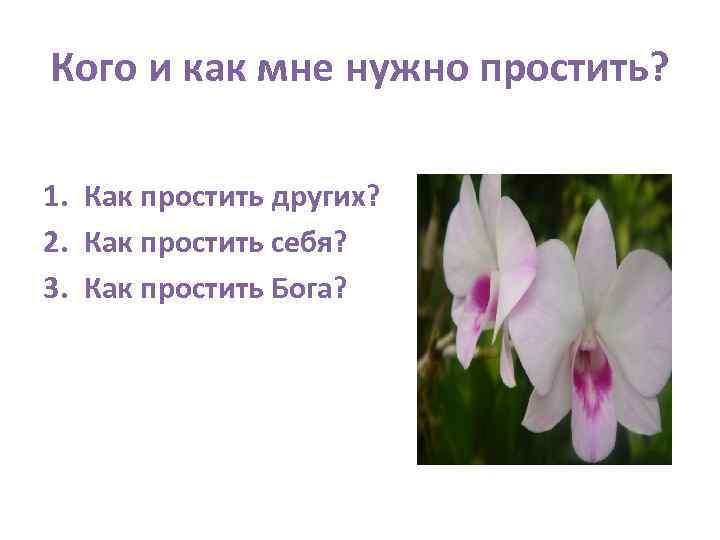 Кого и как мне нужно простить?

1. Как простить других?
2. Как простить себя?
3. Как простить Бога?